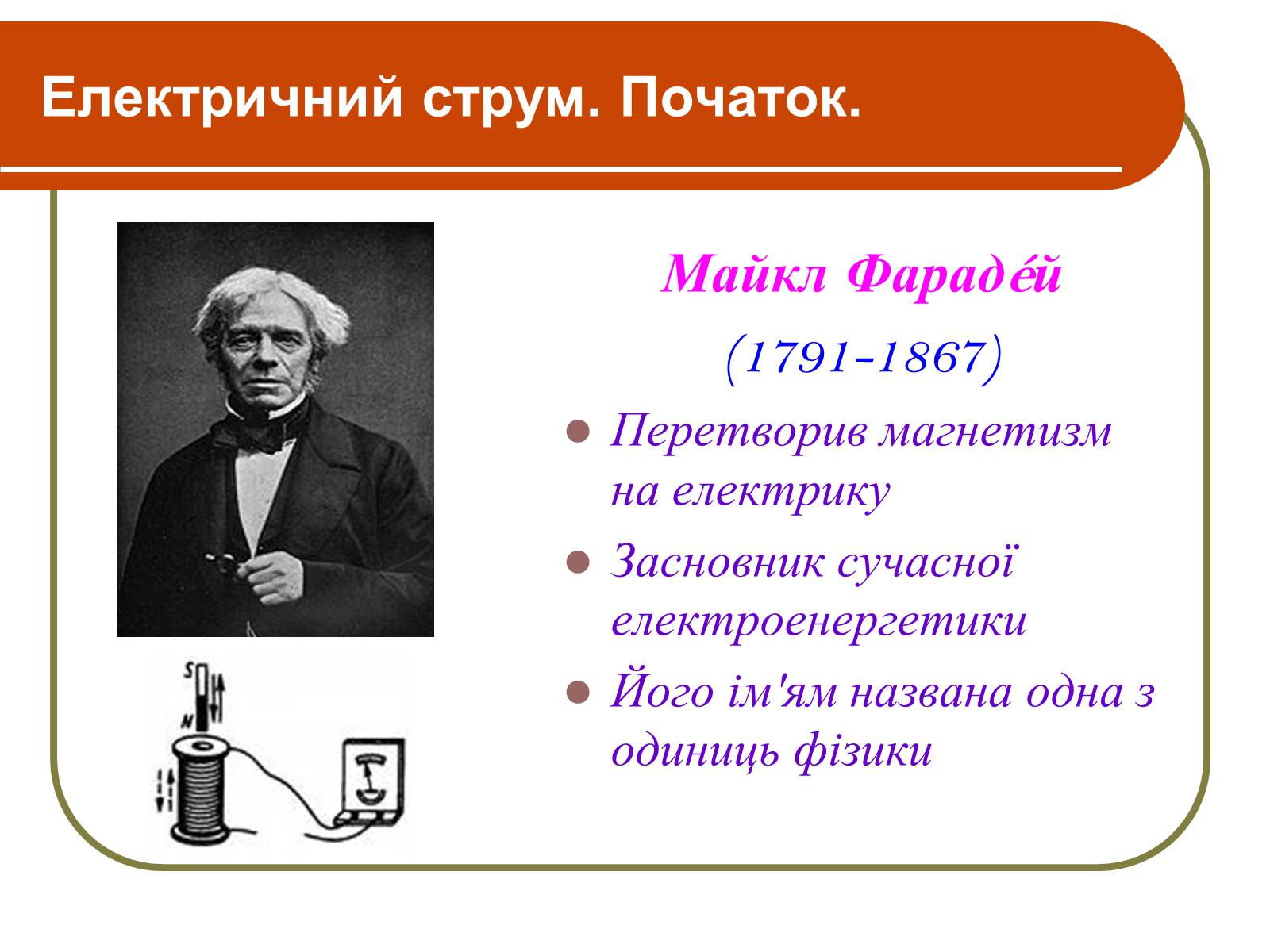 Електричний струм. Початок.

Майкл Фараде́й

(1791-1867)

Перетворив магнетизм на електрику

Засновник сучасної електроенергетики

Його ім'ям названа одна з одиниць фізики

S

N